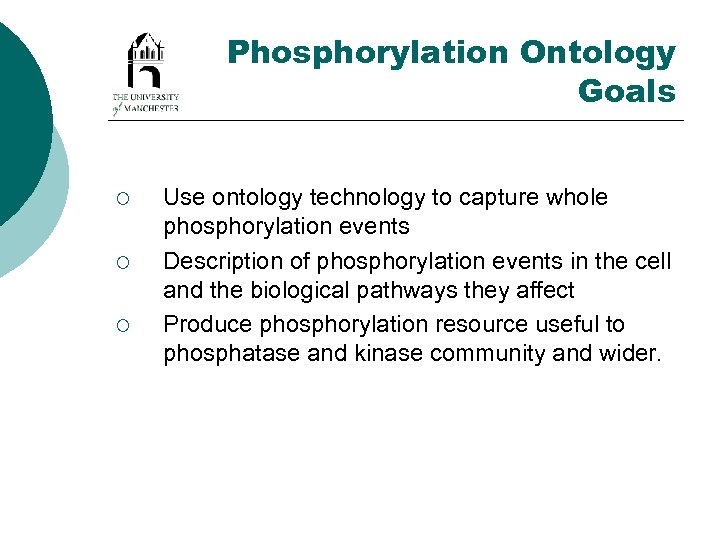 THE UNIVERSITY of MANCHESTER

Phosphorylation Ontology Goals

○ Use ontology technology to capture whole phosphorylation events

○ Description of phosphorylation events in the cell and the biological pathways they affect

○ Produce phosphorylation resource useful to phosphatase and kinase community and wider.